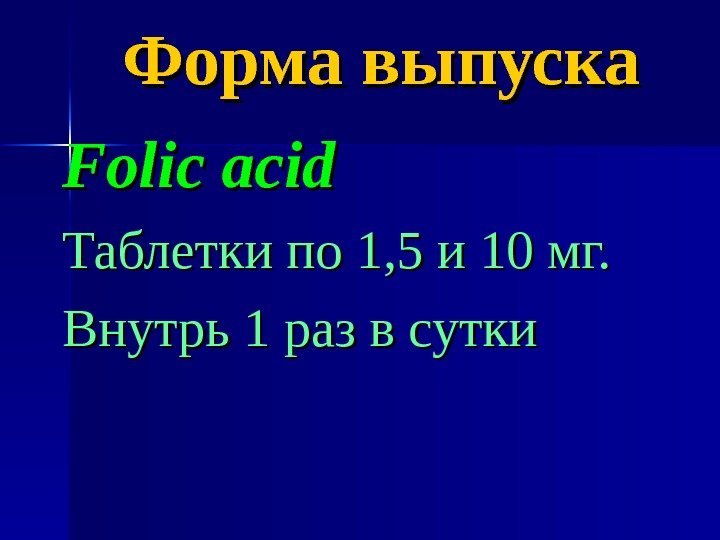 Форма выпуска

Folic acid

Таблетки по 1,5 и 10 мг.

Внутрь 1 раз в сутки